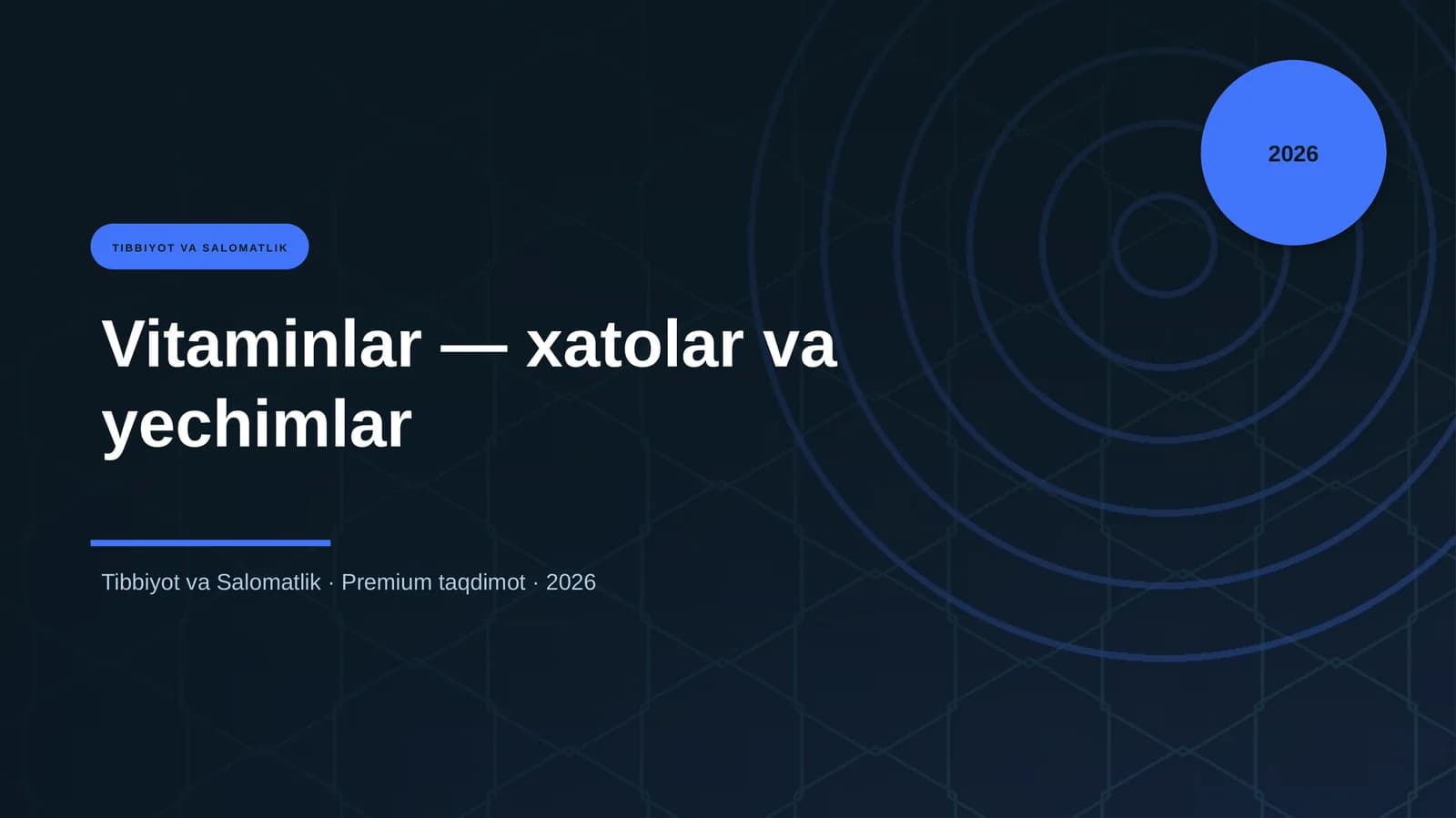 2026

TIBBIYOT VA SALOMATLIK

Vitaminlar — xatolar va yechimlar

Tibbiyot va Salomatlik · Premium taqdimot · 2026